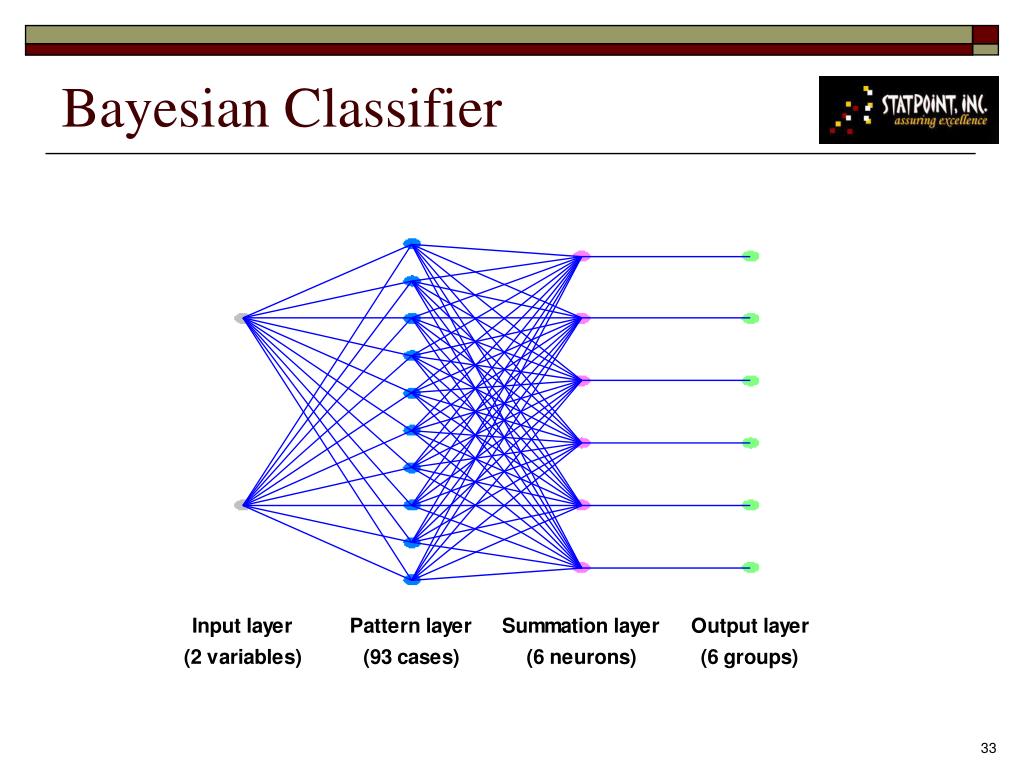 Bayesian Classifier

STATPOINT, INC.
assuring excellence

Input layer
(2 variables)

Pattern layer
(93 cases)

Summation layer
(6 neurons)

Output layer
(6 groups)

33